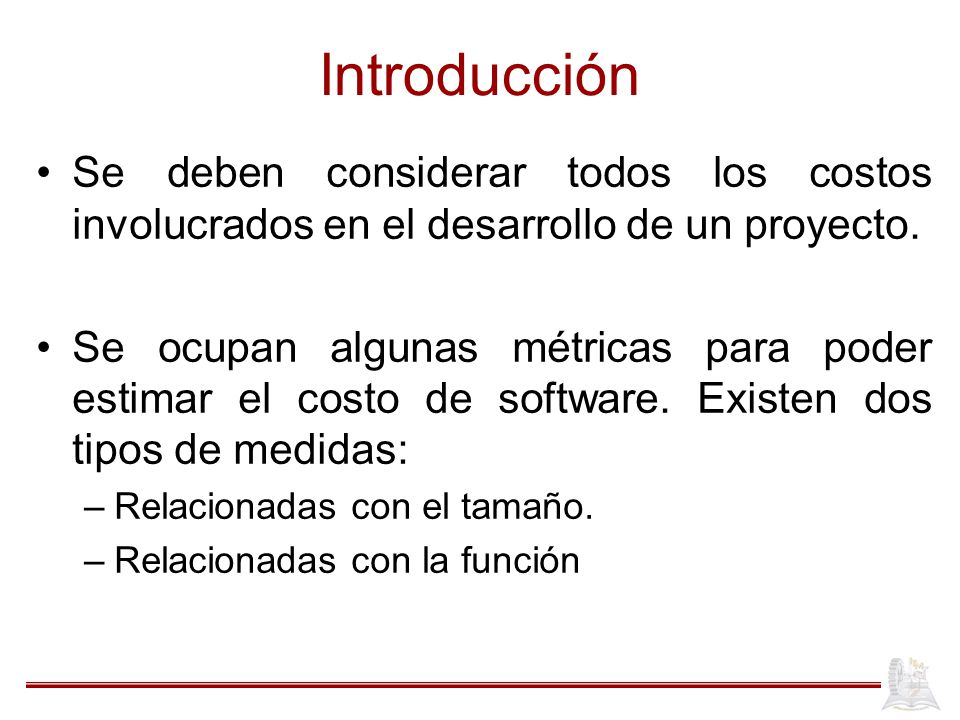 Introducción

• Se deben considerar todos los costos involucrados en el desarrollo de un proyecto.

• Se ocupan algunas métricas para poder estimar el costo de software. Existen dos tipos de medidas:
– Relacionadas con el tamaño.
– Relacionadas con la función